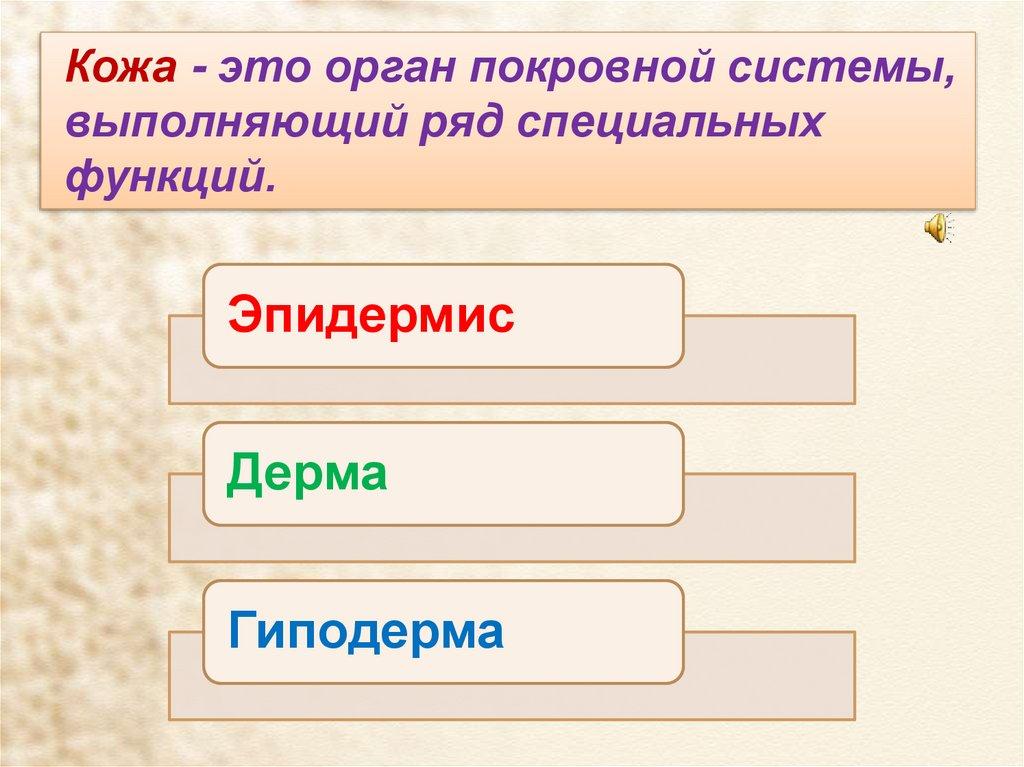 Кожа - это орган покровной системы, выполняющий ряд специальных функций.

Эпидермис

Дерма

Гиподерма